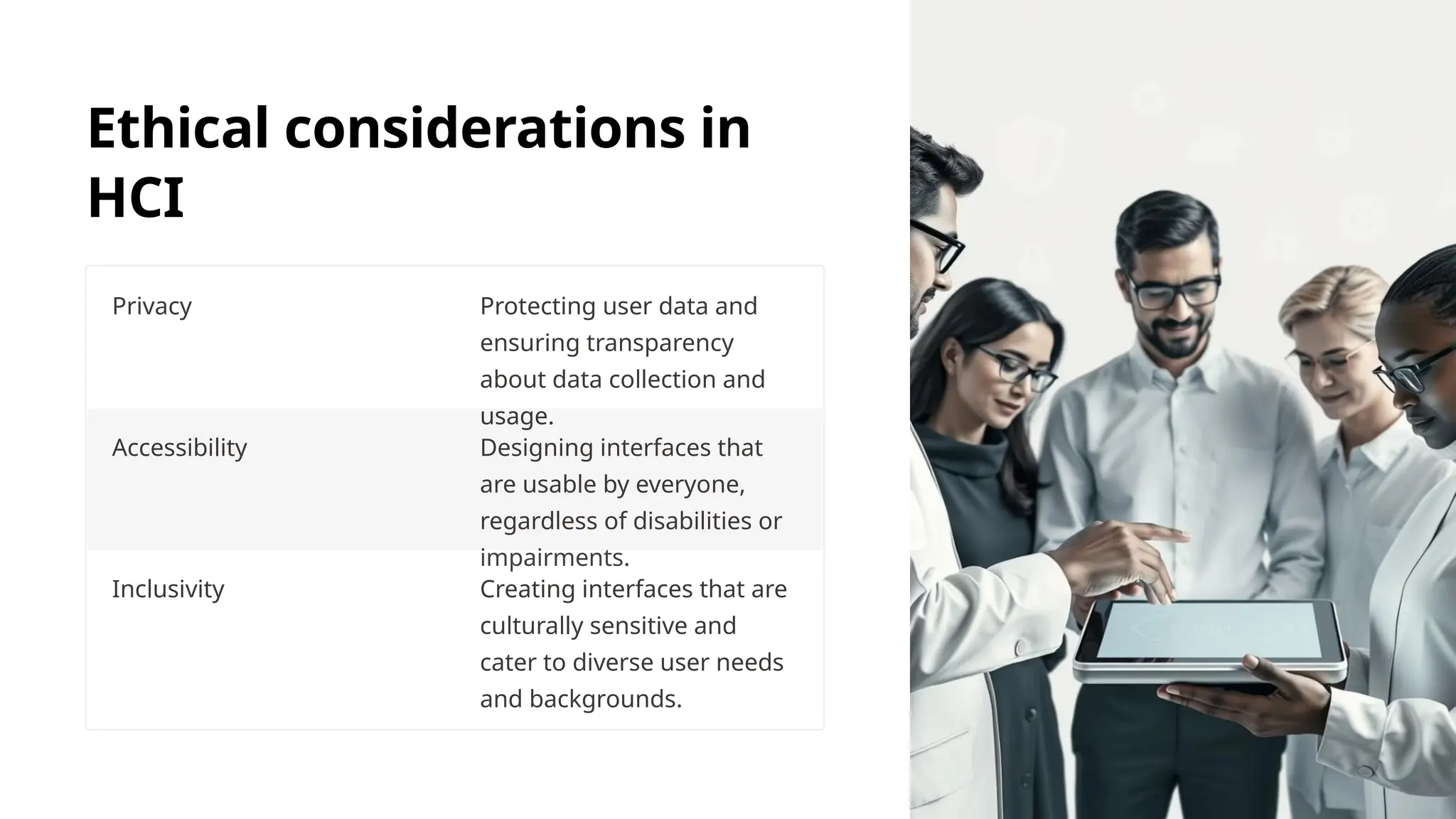 Ethical considerations in HCI

| | |
|---|---|
| Privacy | Protecting user data and ensuring transparency about data collection and usage. |
| Accessibility | Designing interfaces that are usable by everyone, regardless of disabilities or impairments. |
| Inclusivity | Creating interfaces that are culturally sensitive and cater to diverse user needs and backgrounds. |